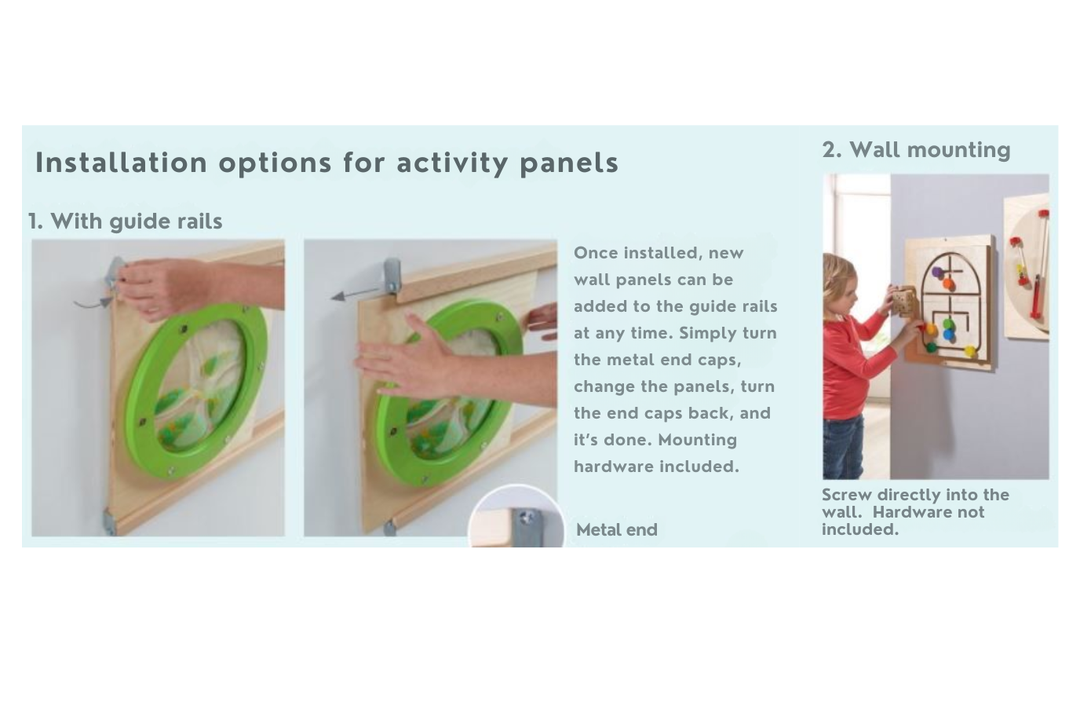 Installation options for activity panels

1. With guide rails

Once installed, new wall panels can be added to the guide rails at any time. Simply turn the metal end caps, change the panels, turn the end caps back, and it's done. Mounting hardware included.

Metal end

2. Wall mounting

Screw directly into the wall. Hardware not included.